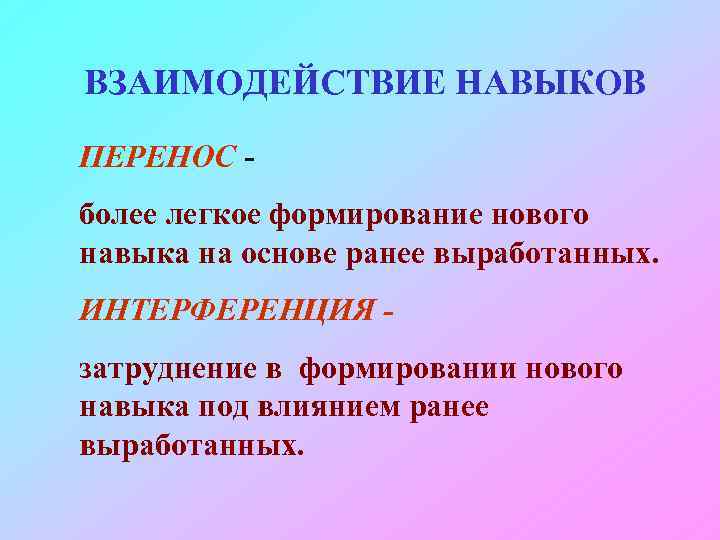 ВЗАИМОДЕЙСТВИЕ НАВЫКОВ

ПЕРЕНОС -

более легкое формирование нового навыка на основе ранее выработанных.

ИНТЕРФЕРЕНЦИЯ -

затруднение в формировании нового навыка под влиянием ранее выработанных.